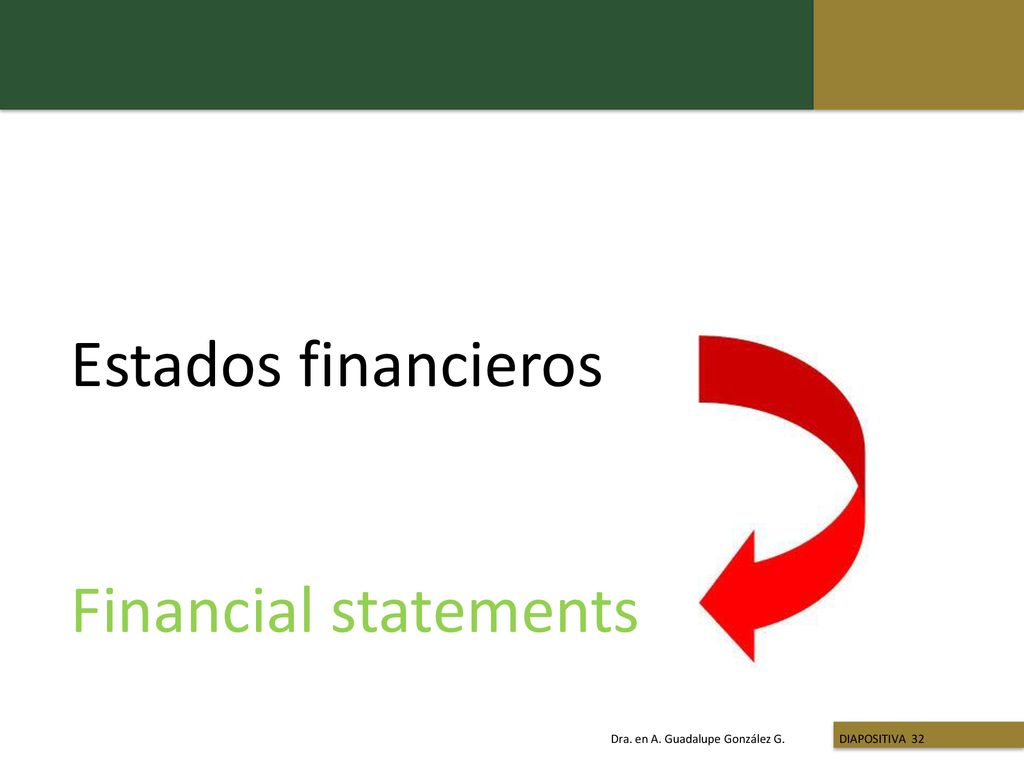 Estados financieros

Financial statements

Dra. en A. Guadalupe González G.

DIAPOSITIVA 32